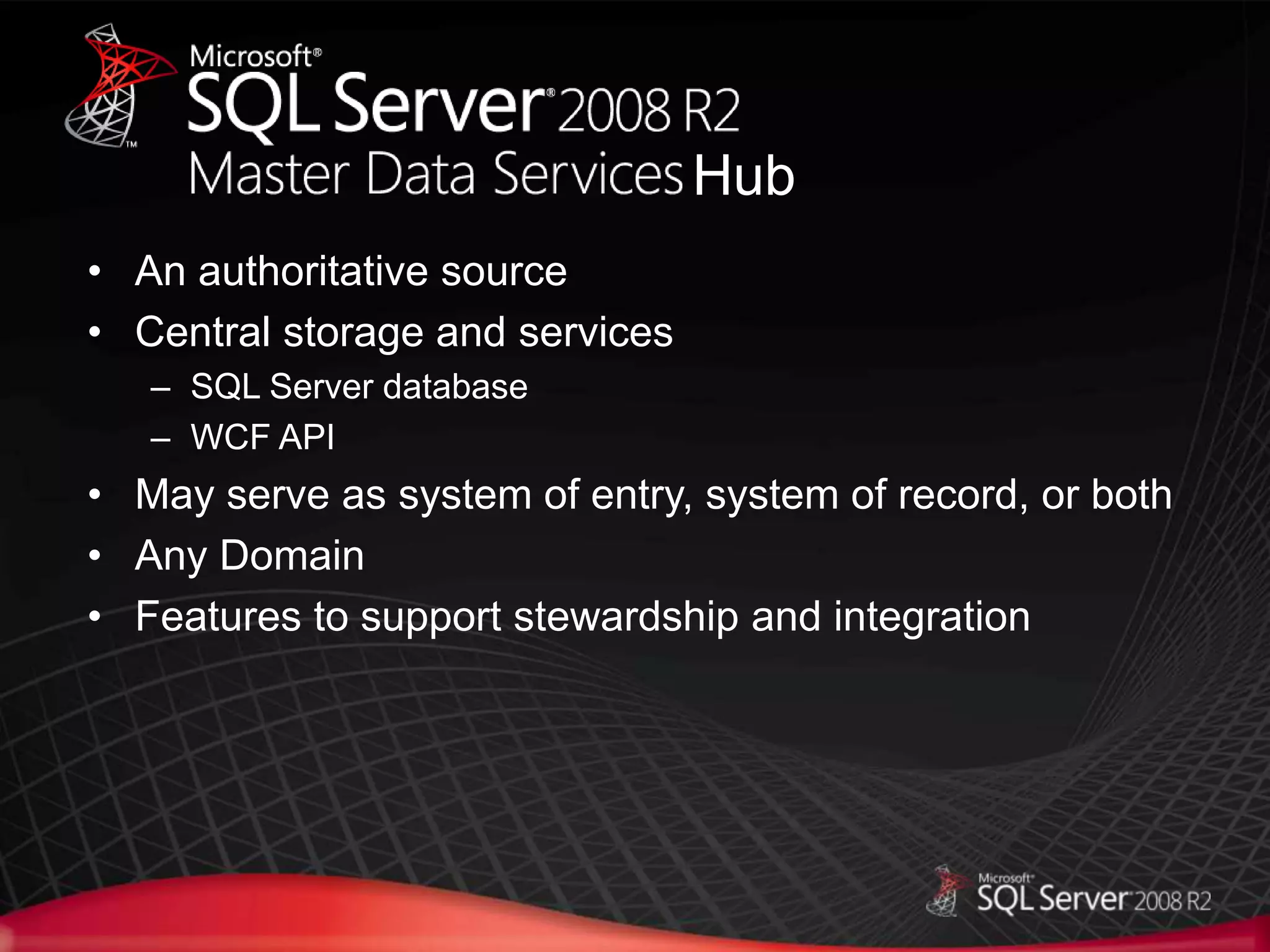 Microsoft® SQL Server® 2008 R2 Master Data Services Hub

• An authoritative source
• Central storage and services
  – SQL Server database
  – WCF API
• May serve as system of entry, system of record, or both
• Any Domain
• Features to support stewardship and integration

Microsoft® SQL Server® 2008 R2